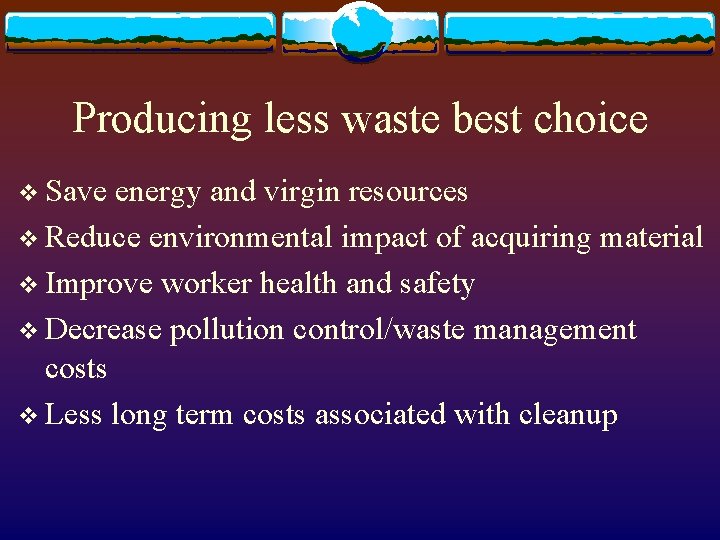 Producing less waste best choice

❖ Save energy and virgin resources
❖ Reduce environmental impact of acquiring material
❖ Improve worker health and safety
❖ Decrease pollution control/waste management costs
❖ Less long term costs associated with cleanup